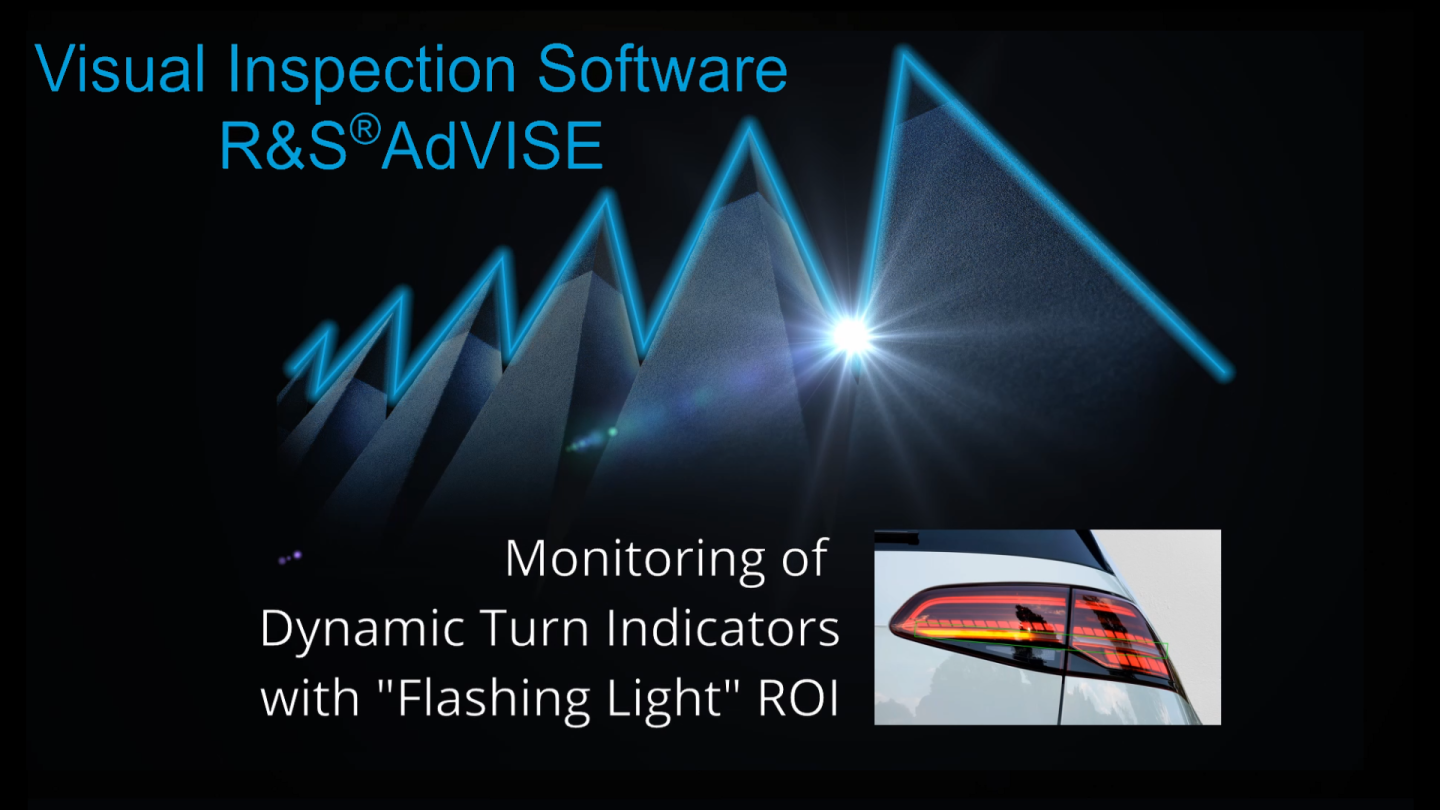 Visual Inspection Software
R&S®AdVISE

Monitoring of
Dynamic Turn Indicators
with "Flashing Light" ROI